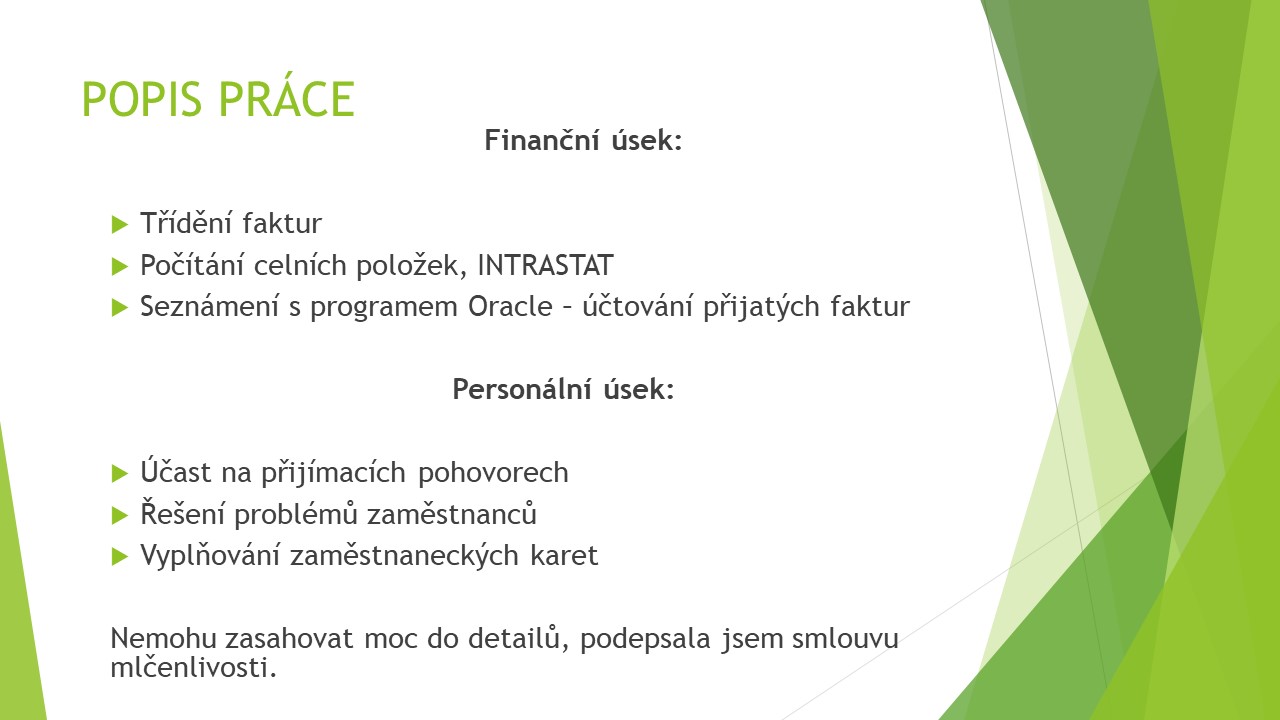 POPIS PRÁCE

Finanční úsek:

Třídění faktur
Počítání celních položek, INTRASTAT
Seznámení s programem Oracle – účtování přijatých faktur

Personální úsek:

Účast na přijímacích pohovorech
Řešení problémů zaměstnanců
Vyplňování zaměstnaneckých karet

Nemohu zasahovat moc do detailů, podepsala jsem smlouvu mlčenlivosti.